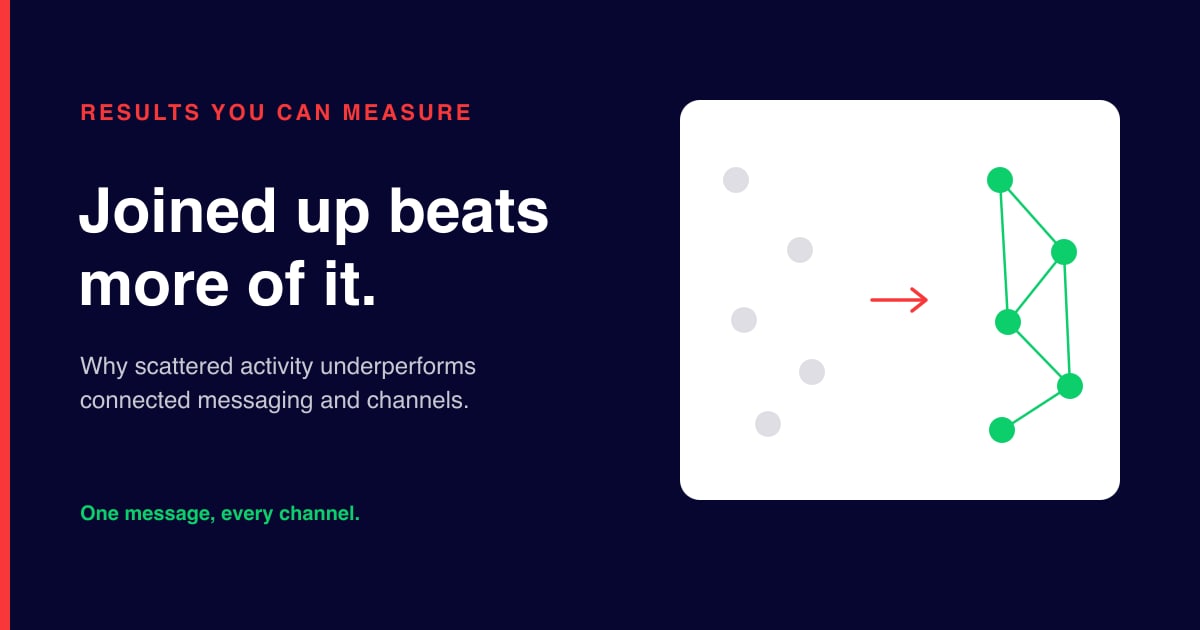 RESULTS YOU CAN MEASURE

Joined up beats more of it.

Why scattered activity underperforms connected messaging and channels.

One message, every channel.